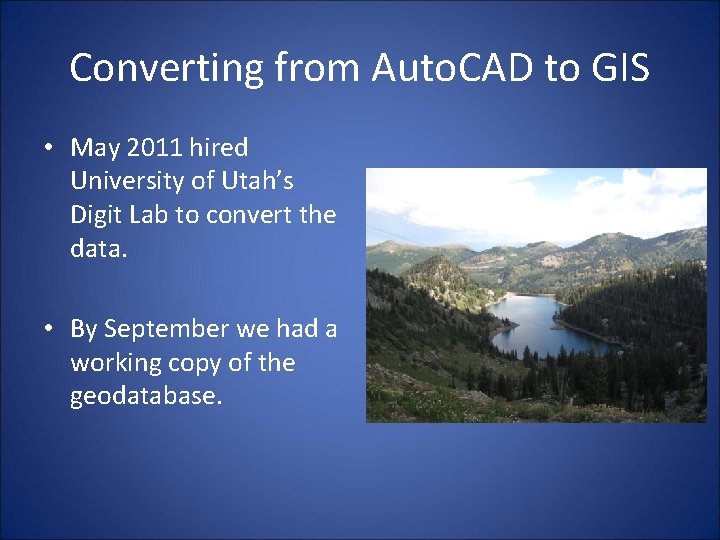 Converting from AutoCAD to GIS

• May 2011 hired University of Utah's Digit Lab to convert the data.

• By September we had a working copy of the geodatabase.